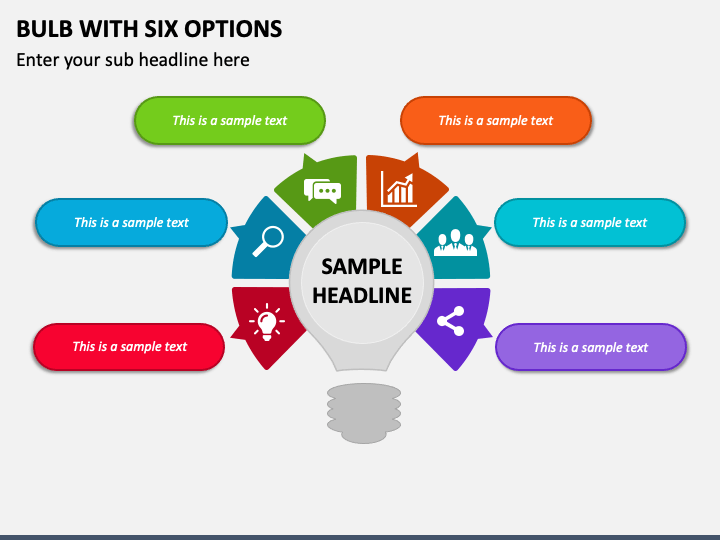 BULB WITH SIX OPTIONS

Enter your sub headline here

This is a sample text

This is a sample text

This is a sample text

This is a sample text

SAMPLE HEADLINE

This is a sample text

This is a sample text